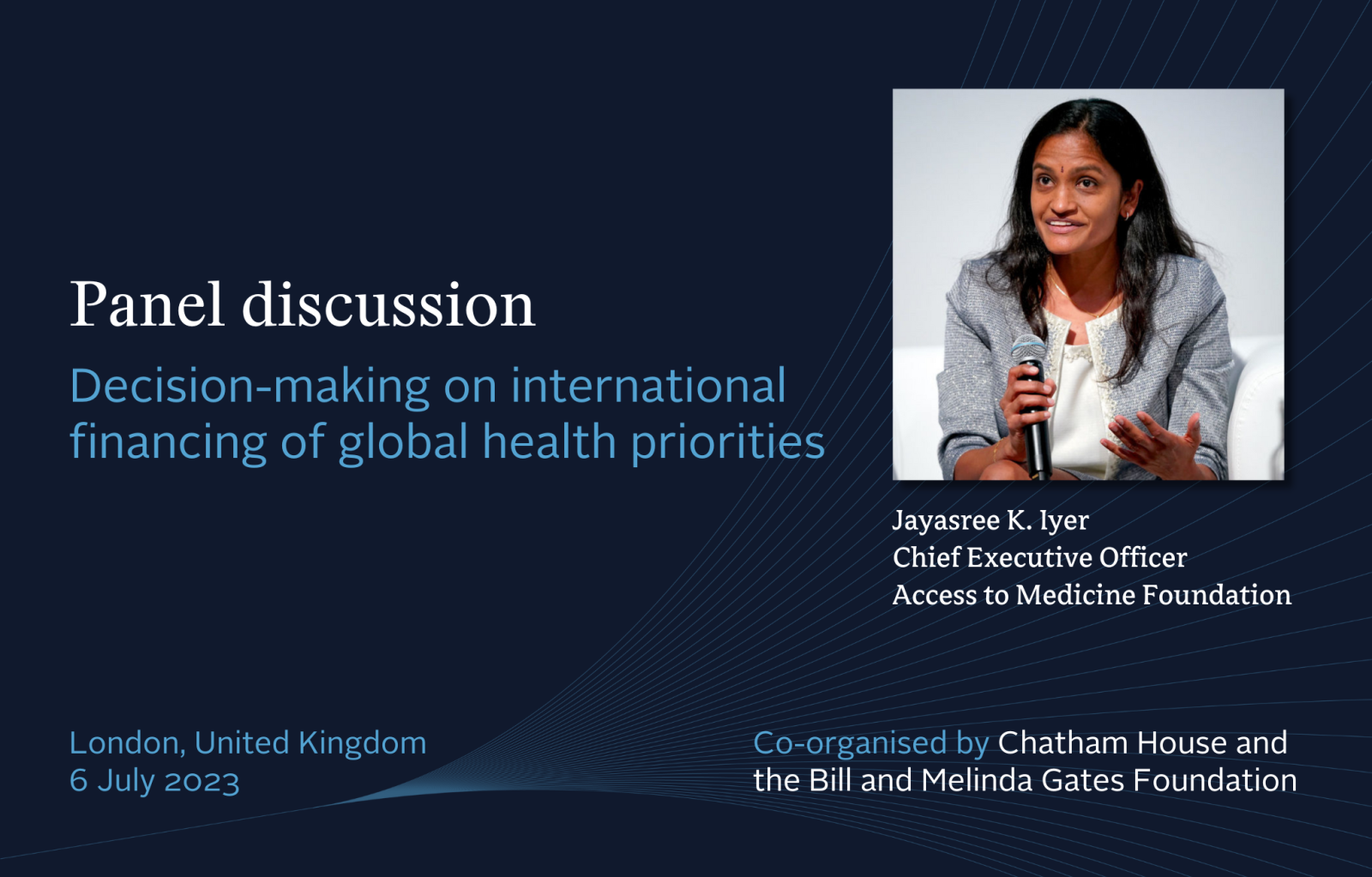 Panel discussion

Decision-making on international financing of global health priorities

Jayasree K. Iyer
Chief Executive Officer
Access to Medicine Foundation

London, United Kingdom
6 July 2023

Co-organised by Chatham House and the Bill and Melinda Gates Foundation